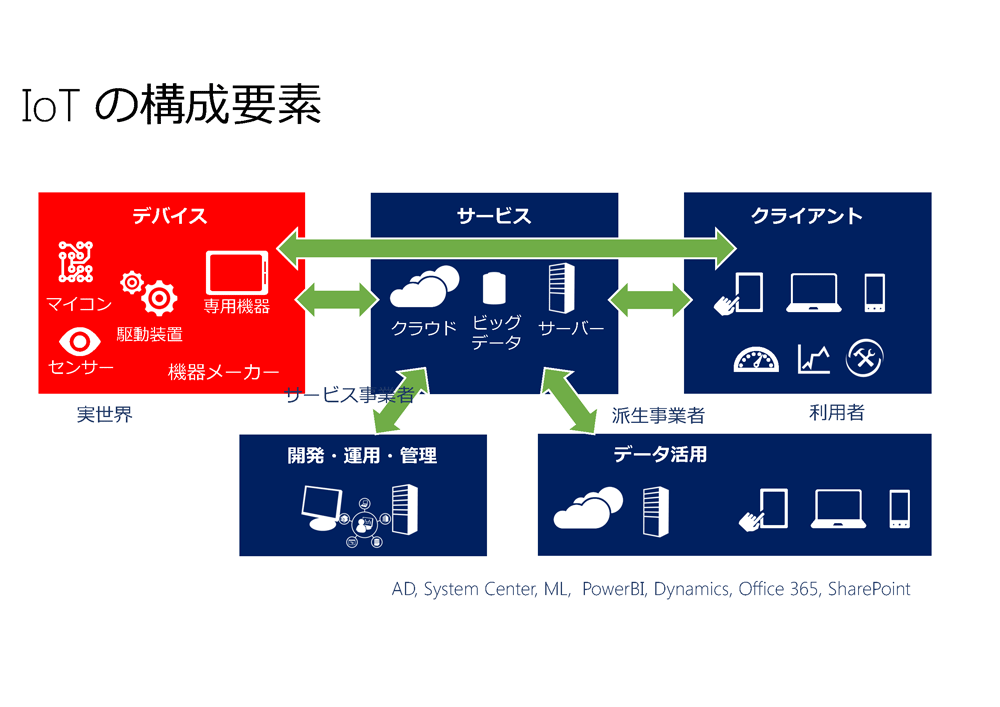 IoT の構成要素

デバイス

マイコン

駆動装置

専用機器

センサー

機器メーカー

実世界

サービス

クラウド

ビッグデータ

サーバー

サービス事業者

クライアント

利用者

開発・運用・管理

派生事業者

データ活用

AD, System Center, ML, PowerBI, Dynamics, Office 365, SharePoint